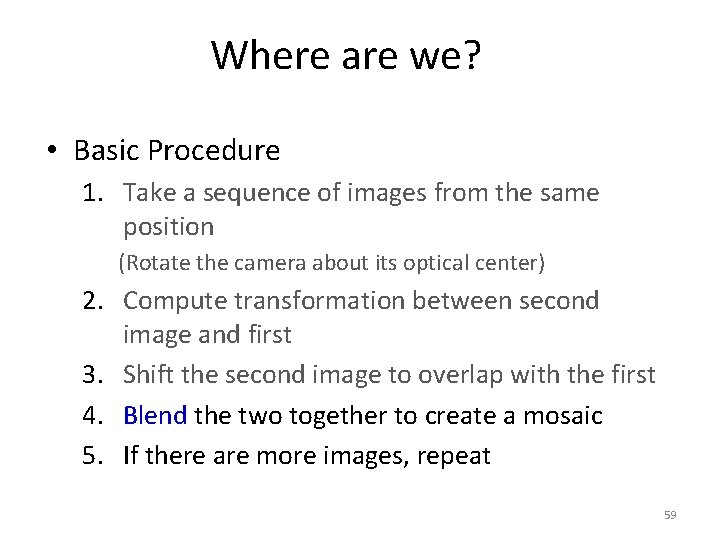 Where are we?

• Basic Procedure

1. Take a sequence of images from the same position

(Rotate the camera about its optical center)

2. Compute transformation between second image and first

3. Shift the second image to overlap with the first

4. Blend the two together to create a mosaic

5. If there are more images, repeat

59